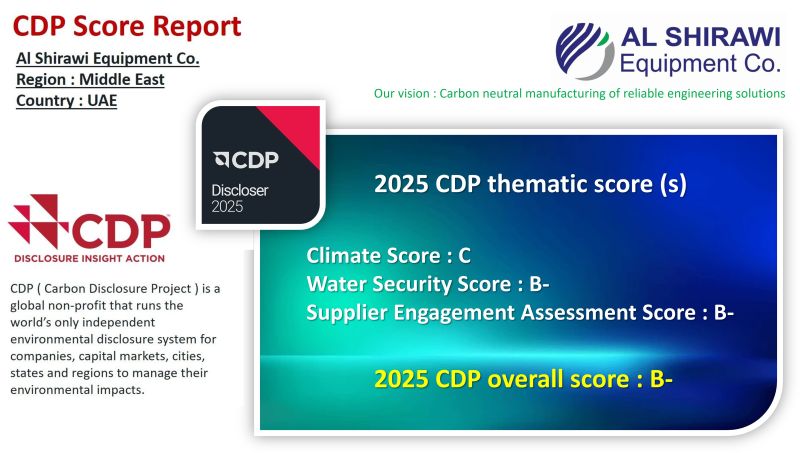 CDP Score Report

Al Shirawi Equipment Co.
Region : Middle East
Country : UAE

AL SHIRAWI
Equipment Co.

Our vision : Carbon neutral manufacturing of reliable engineering solutions

CDP
Discloser
2025

CDP
DISCLOSURE INSIGHT ACTION

CDP ( Carbon Disclosure Project ) is a global non-profit that runs the world's only independent environmental disclosure system for companies, capital markets, cities, states and regions to manage their environmental impacts.

2025 CDP thematic score (s)

Climate Score : C
Water Security Score : B-
Supplier Engagement Assessment Score : B-

2025 CDP overall score : B-